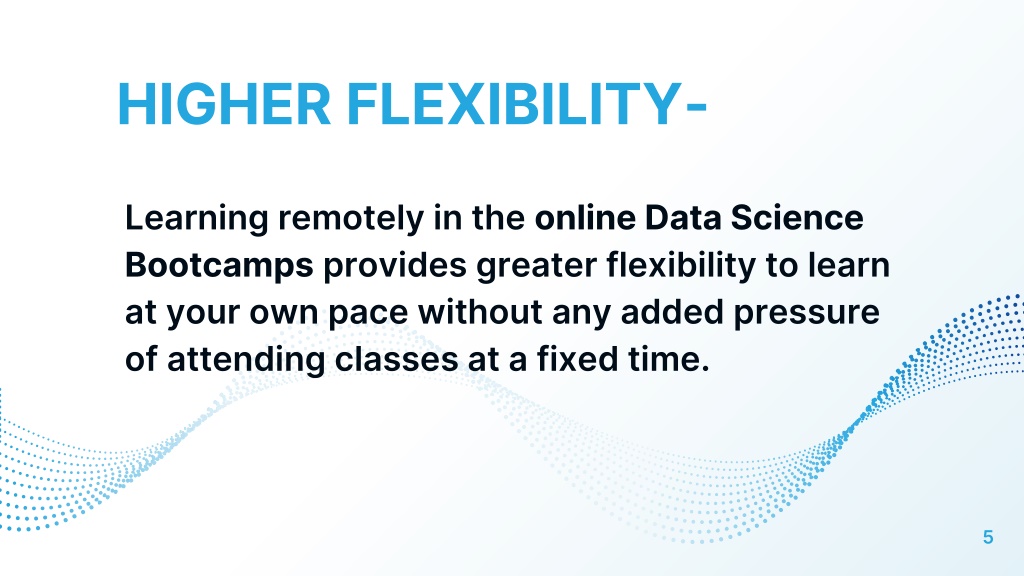 HIGHER FLEXIBILITY-

Learning remotely in the online Data Science Bootcamps provides greater flexibility to learn at your own pace without any added pressure of attending classes at a fixed time.

5